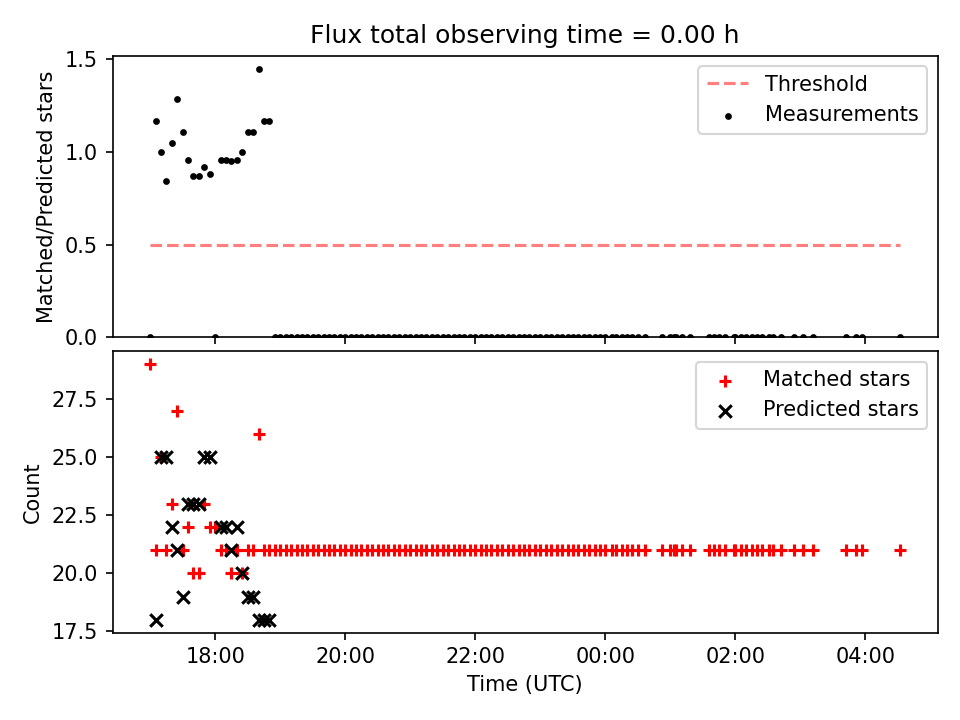 Flux total observing time = 0.00 h

Matched/Predicted stars

1.5
1.0
0.5
0.0

Threshold
Measurements

Count

27.5
25.0
22.5
20.0
17.5

Matched stars
Predicted stars

18:00
20:00
22:00
00:00
02:00
04:00

Time (UTC)